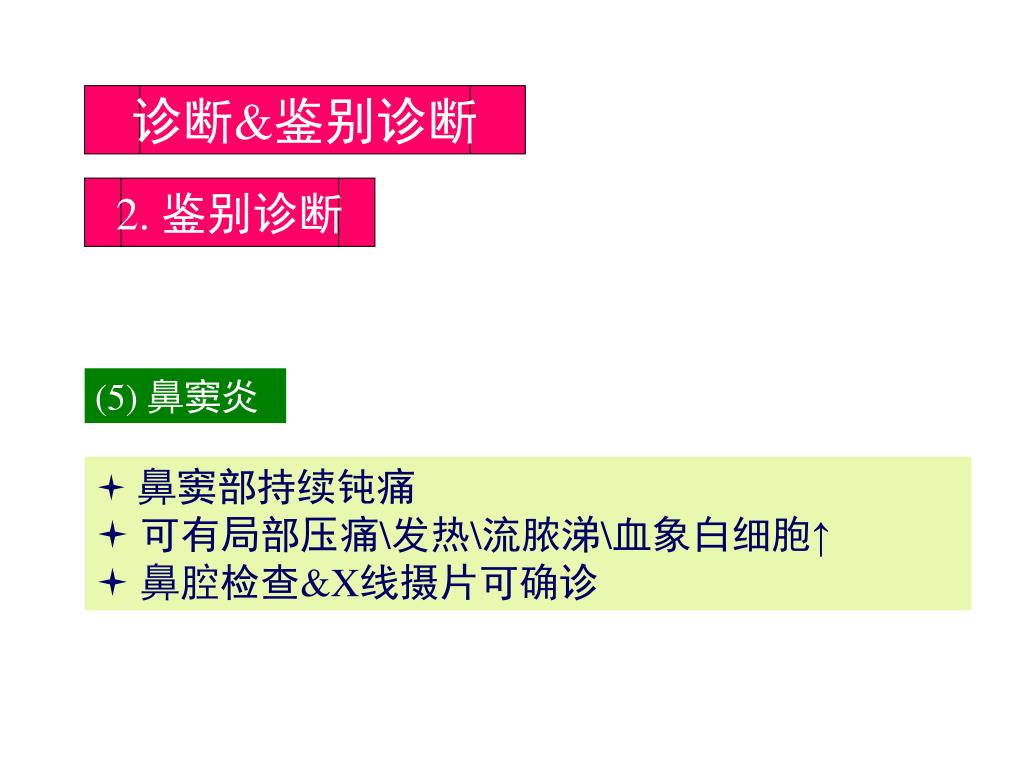 诊断&鉴别诊断

2. 鉴别诊断

(5) 鼻窦炎

✦ 鼻窦部持续钝痛
✦ 可有局部压痛\发热\流脓涕\血象白细胞↑
✦ 鼻腔检查&X线摄片可确诊